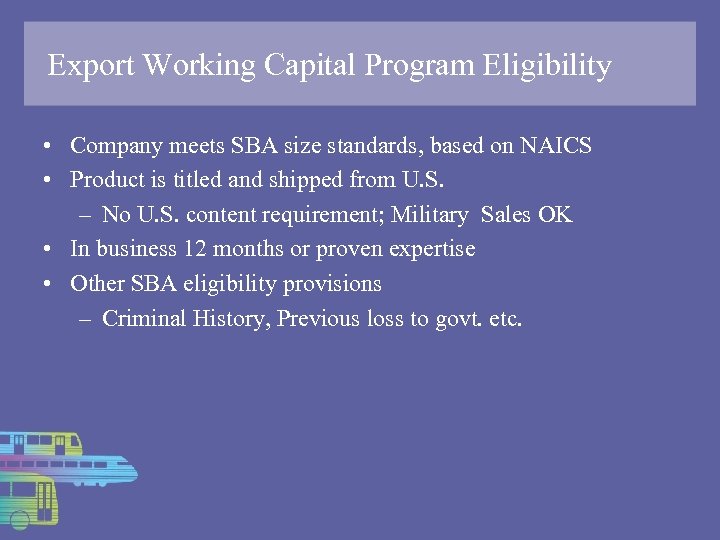 Export Working Capital Program Eligibility

• Company meets SBA size standards, based on NAICS
• Product is titled and shipped from U.S.
  – No U.S. content requirement; Military Sales OK
• In business 12 months or proven expertise
• Other SBA eligibility provisions
  – Criminal History, Previous loss to govt. etc.